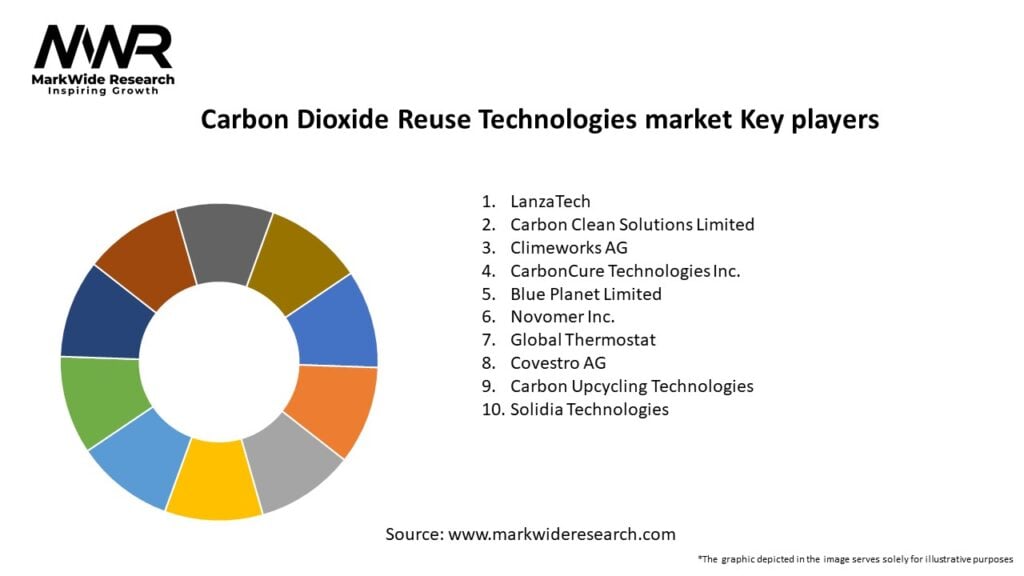 MWR
MarkWide Research
Inspiring Growth

Carbon Dioxide Reuse Technologies market Key players

1. LanzaTech
2. Carbon Clean Solutions Limited
3. Climeworks AG
4. CarbonCure Technologies Inc.
5. Blue Planet Limited
6. Novomer Inc.
7. Global Thermostat
8. Covestro AG
9. Carbon Upcycling Technologies
10. Solidia Technologies

Source: www.markwideresearch.com

*The graphic depicted in the image serves solely for illustrative purposes